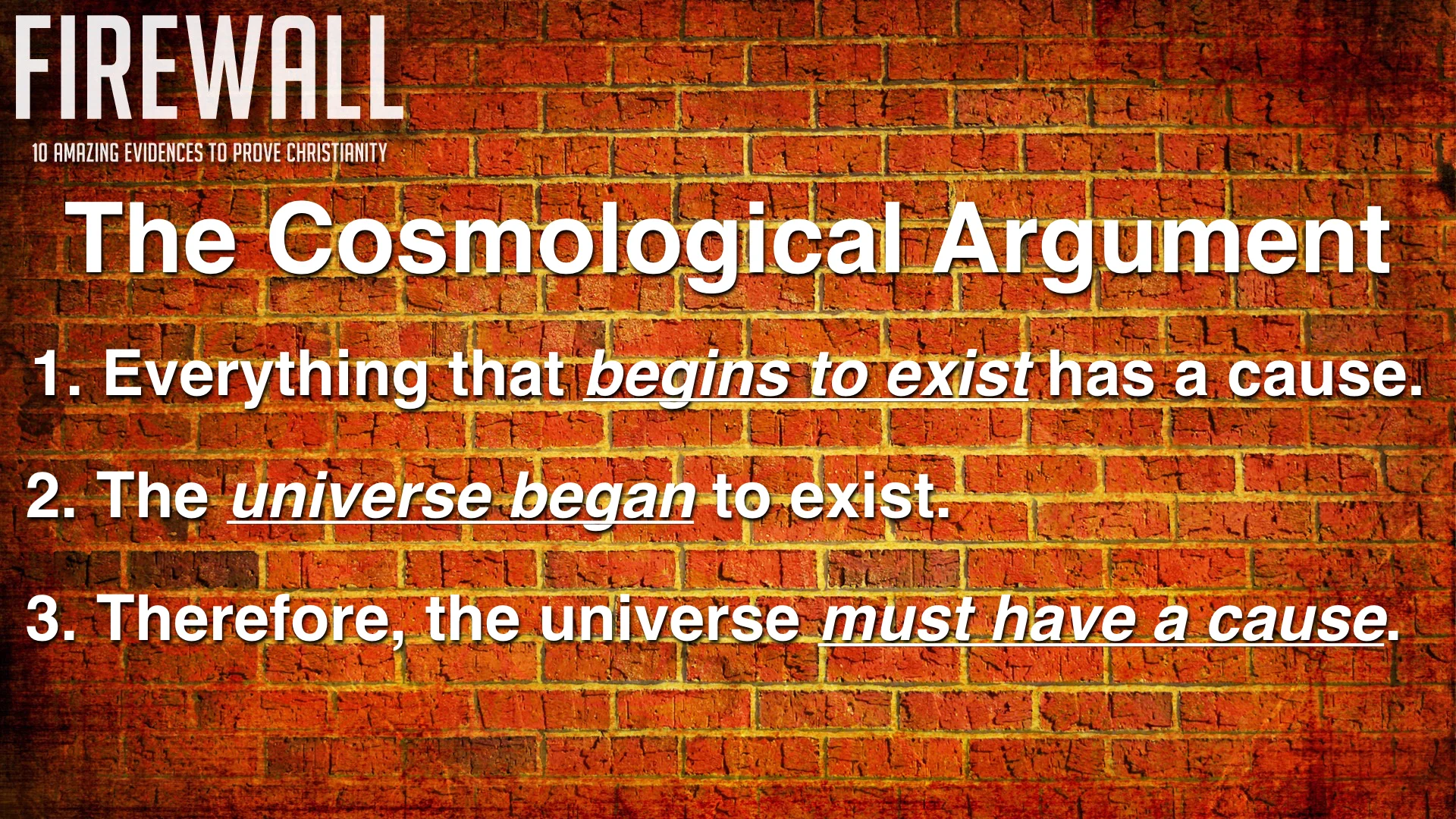 FIREWALL

10 AMAZING EVIDENCES TO PROVE CHRISTIANITY

The Cosmological Argument

1. Everything that begins to exist has a cause.

2. The universe began to exist.

3. Therefore, the universe must have a cause.